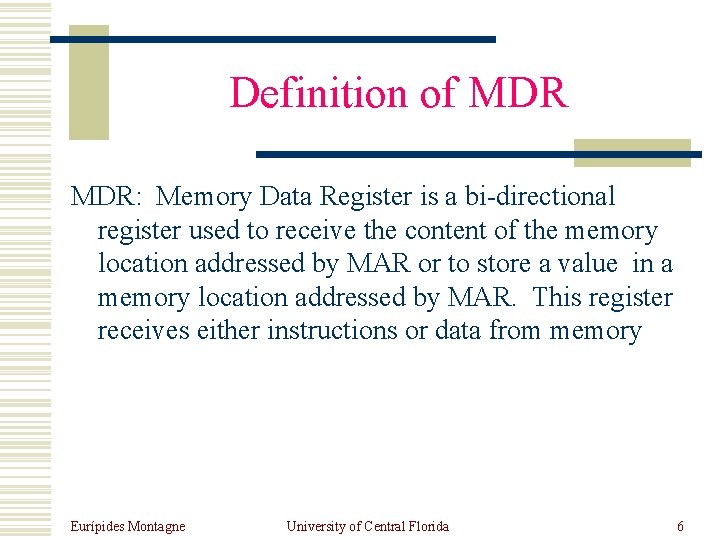 Definition of MDR

MDR: Memory Data Register is a bi-directional register used to receive the content of the memory location addressed by MAR or to store a value in a memory location addressed by MAR. This register receives either instructions or data from memory

Eurípides Montagne University of Central Florida 6